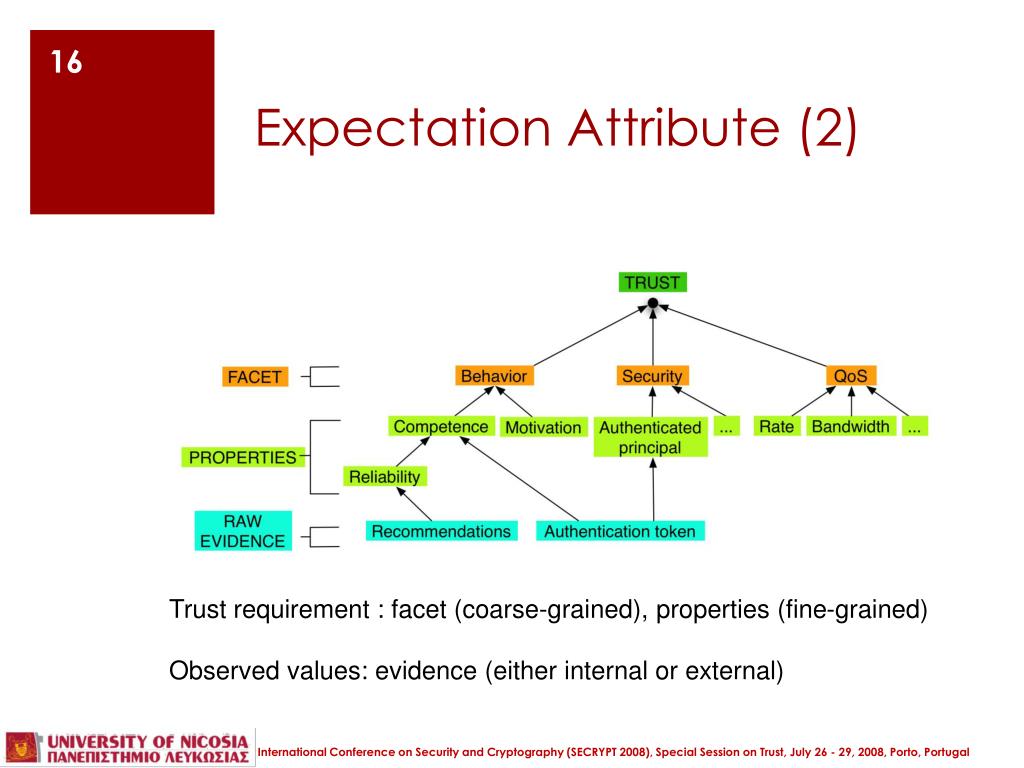 16

Expectation Attribute (2)

TRUST

FACET

Behavior

Security

QoS

PROPERTIES

Competence

Motivation

Authenticated principal

...

Rate

Bandwidth

...

Reliability

RAW EVIDENCE

Recommendations

Authentication token

Trust requirement : facet (coarse-grained), properties (fine-grained)

Observed values: evidence (either internal or external)

UNIVERSITY OF NICOSIA
ΠΑΝΕΠΙΣΤΗΜΙΟ ΛΕΥΚΩΣΙΑΣ

International Conference on Security and Cryptography (SECRYPT 2008), Special Session on Trust, July 26 - 29, 2008, Porto, Portugal